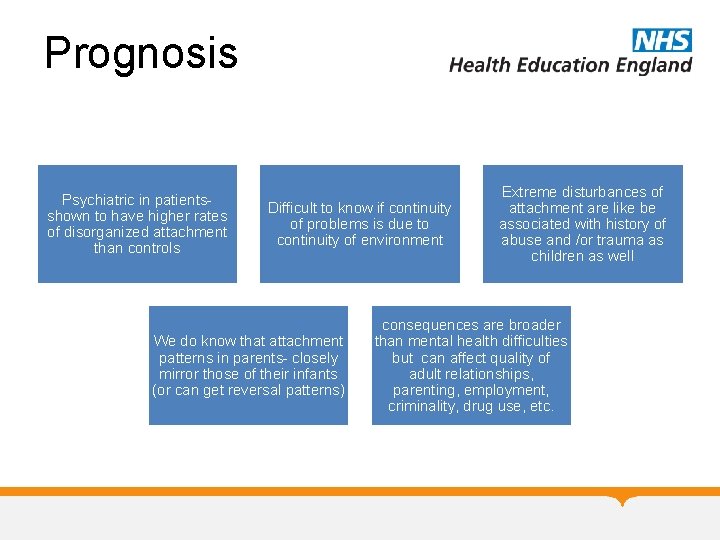 Prognosis

NHS
Health Education England

Psychiatric in patients- shown to have higher rates of disorganized attachment than controls

Difficult to know if continuity of problems is due to continuity of environment

Extreme disturbances of attachment are like be associated with history of abuse and /or trauma as children as well

We do know that attachment patterns in parents- closely mirror those of their infants (or can get reversal patterns)

consequences are broader than mental health difficulties but can affect quality of adult relationships, parenting, employment, criminality, drug use, etc.